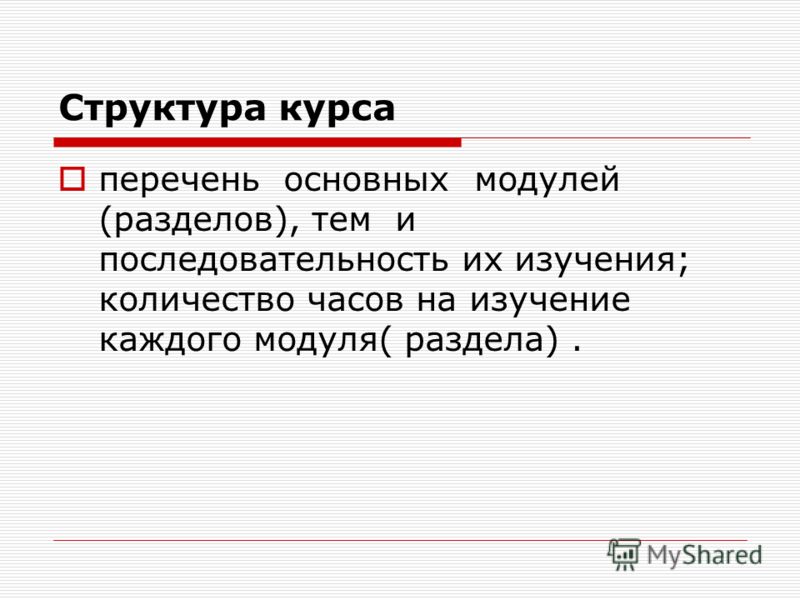 Структура курса

перечень основных модулей (разделов), тем и последовательность их изучения; количество часов на изучение каждого модуля( раздела) .

MyShared